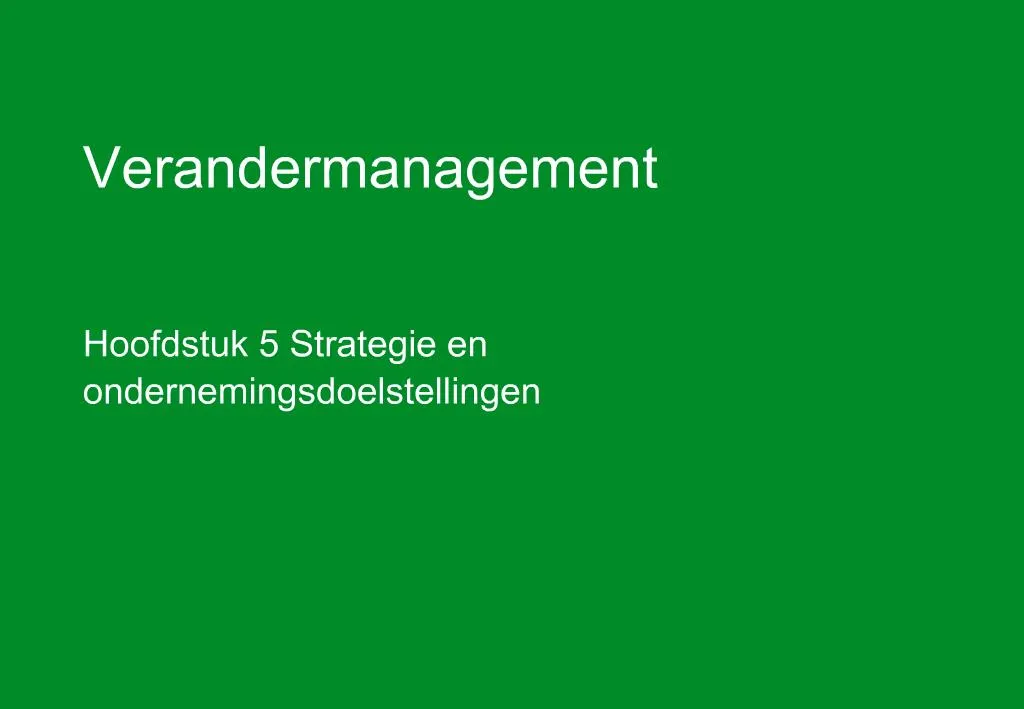 Verandermanagement

Hoofdstuk 5 Strategie en ondernemingsdoelstellingen